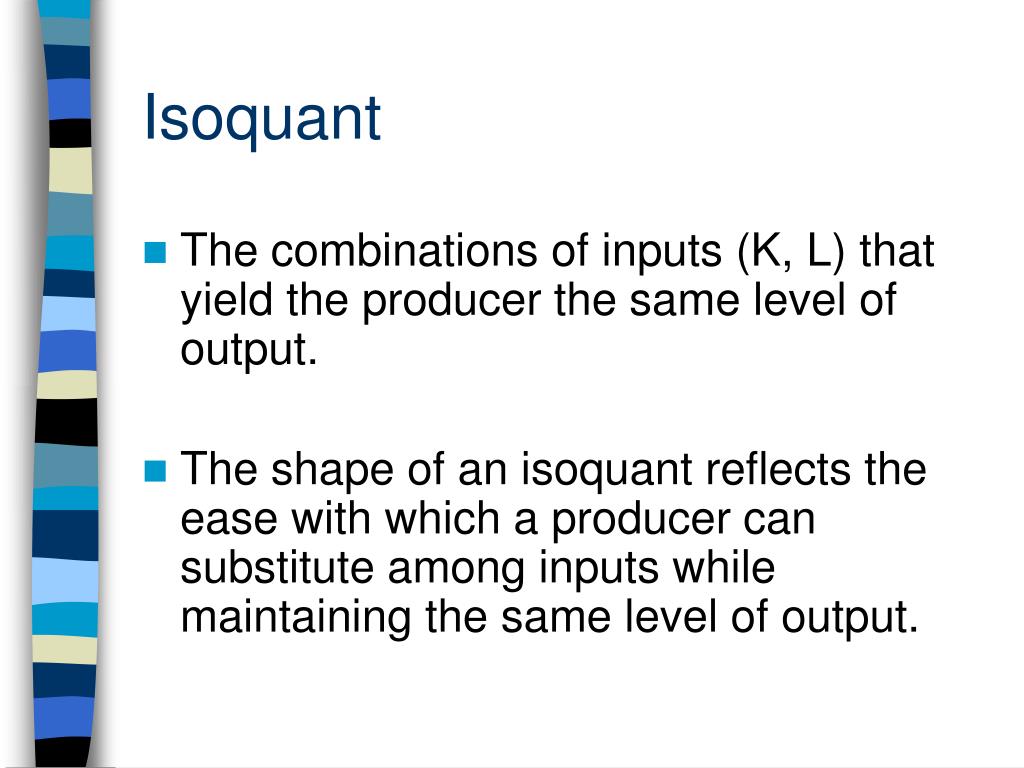 Isoquant

The combinations of inputs (K, L) that yield the producer the same level of output.

The shape of an isoquant reflects the ease with which a producer can substitute among inputs while maintaining the same level of output.